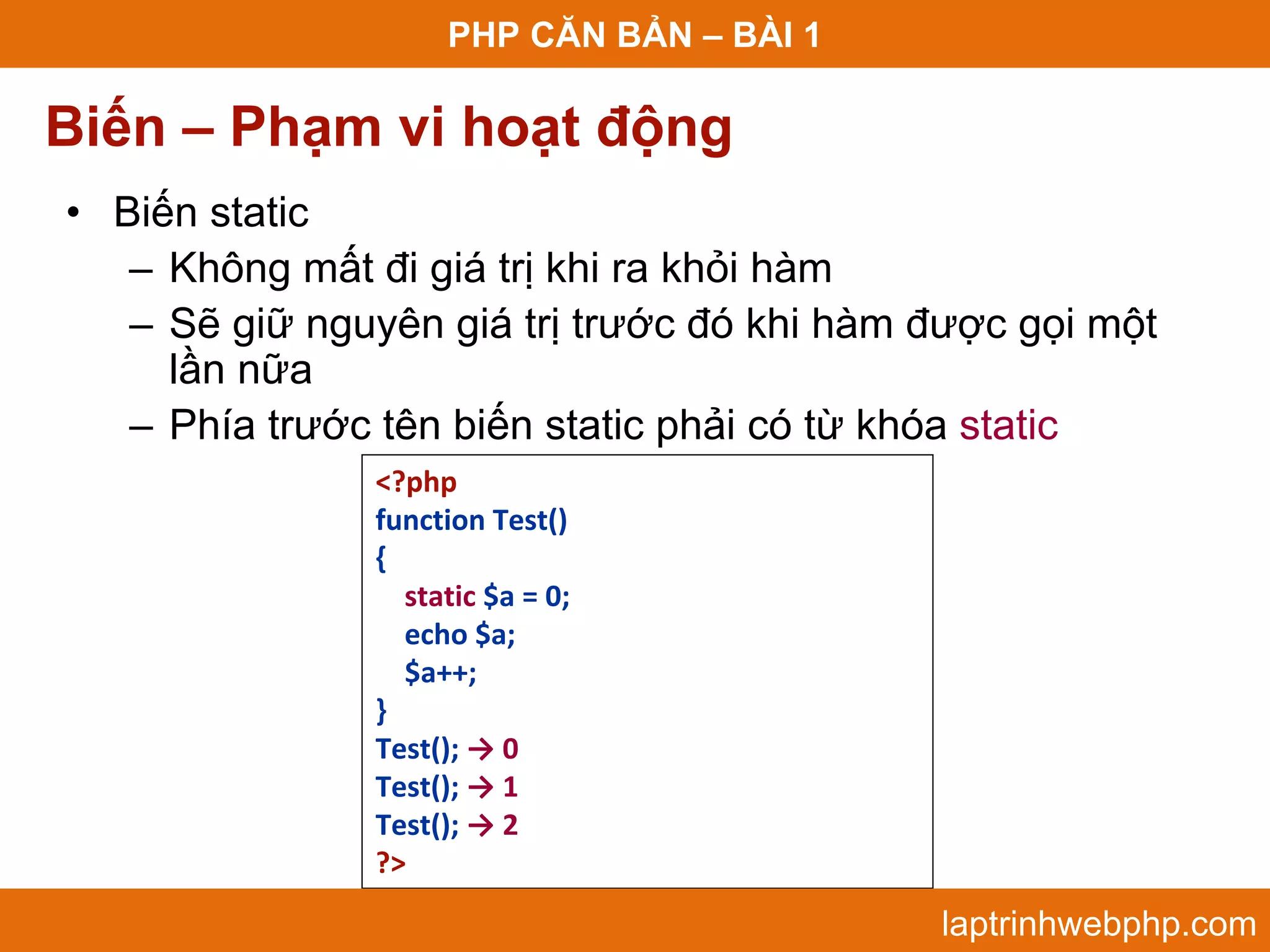 PHP CĂN BẢN – BÀI 1

Biến – Phạm vi hoạt động

• Biến static
– Không mất đi giá trị khi ra khỏi hàm
– Sẽ giữ nguyên giá trị trước đó khi hàm được gọi một lần nữa
– Phía trước tên biến static phải có từ khóa static

<?php
function Test()
{
static $a = 0;
echo $a;
$a++;
}
Test(); → 0
Test(); → 1
Test(); → 2
?>

laptrinhwebphp.com